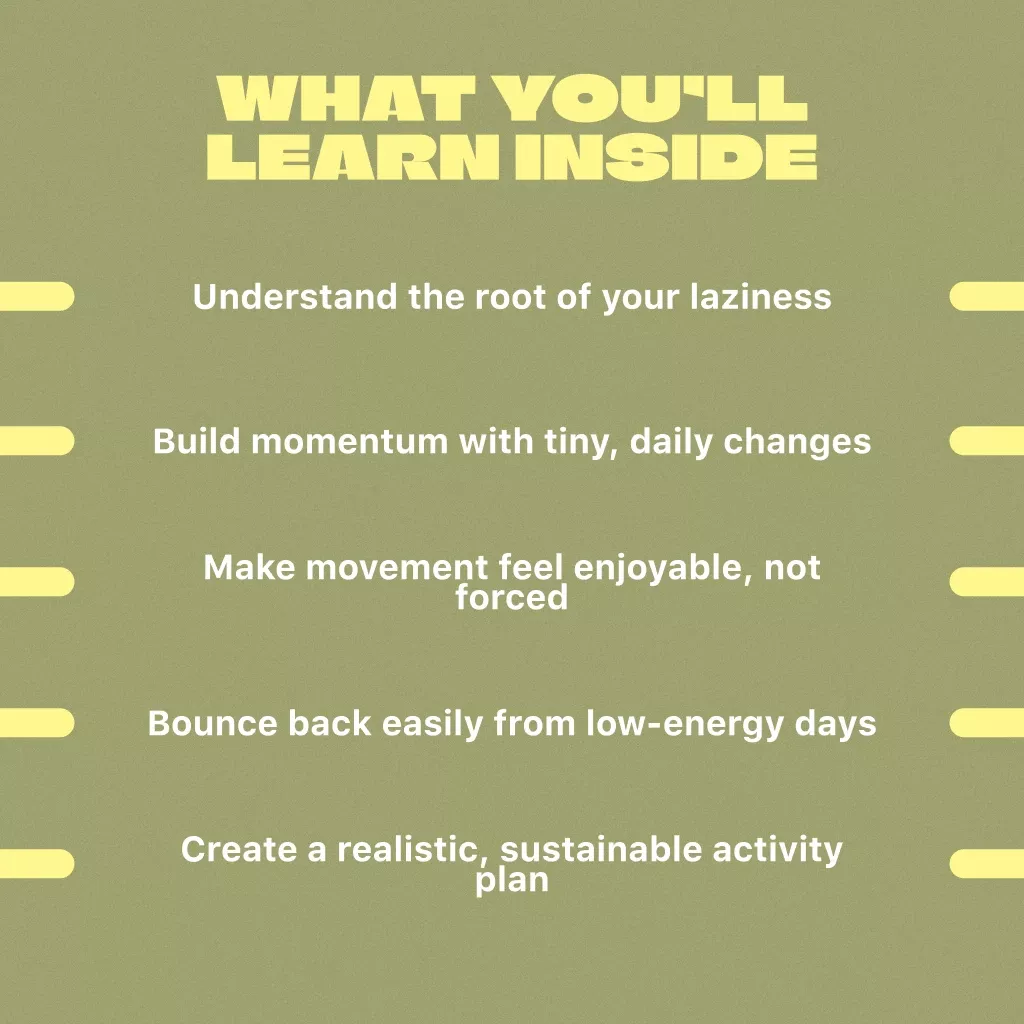 WHAT YOU'LL LEARN INSIDE

Understand the root of your laziness

Build momentum with tiny, daily changes

Make movement feel enjoyable, not forced

Bounce back easily from low-energy days

Create a realistic, sustainable activity plan